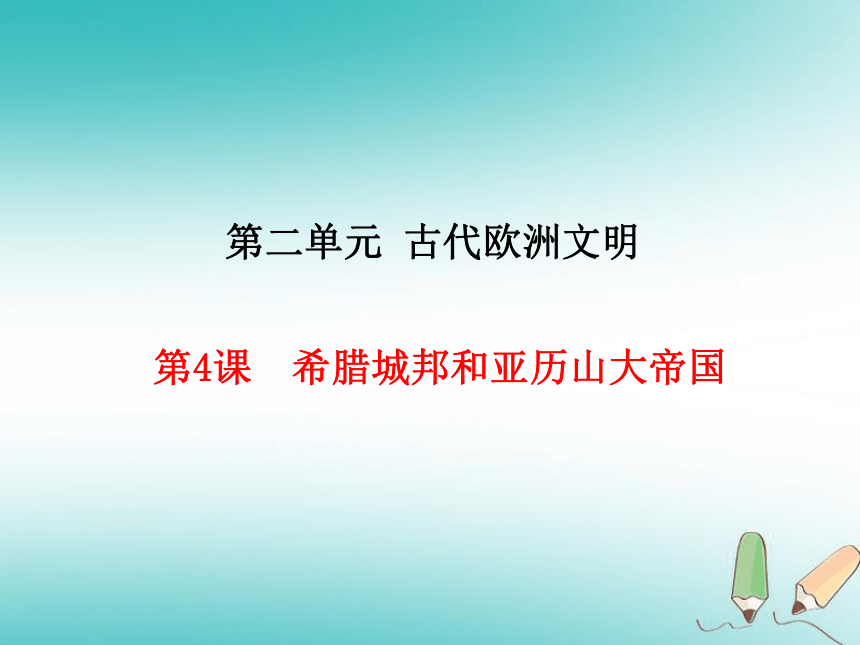 第二单元 古代欧洲文明

第4课 希腊城邦和亚历山大帝国